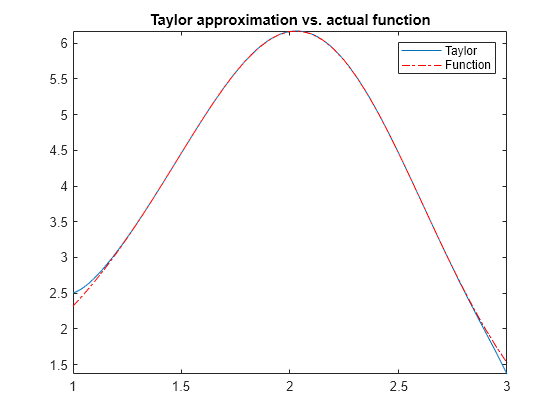 Taylor approximation vs. actual function

Taylor
Function

6
5.5
5
4.5
4
3.5
3
2.5
2
1.5

1
1.5
2
2.5
3